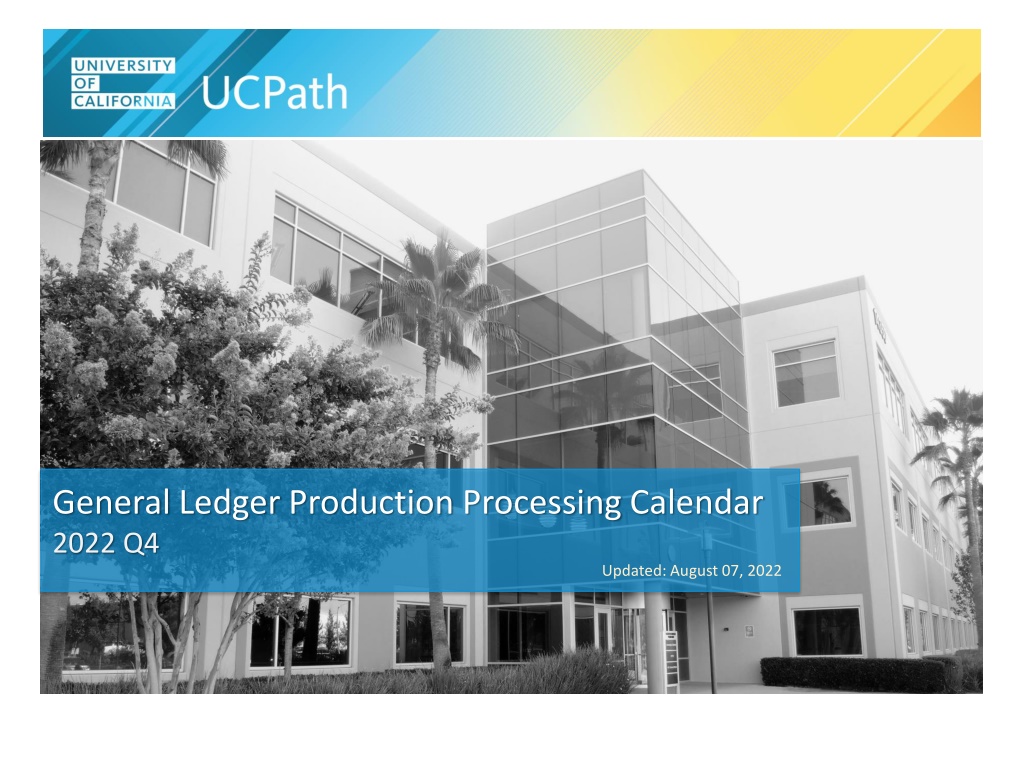 UNIVERSITY OF CALIFORNIA UCPath

General Ledger Production Processing Calendar
2022 Q4

Updated: August 07, 2022